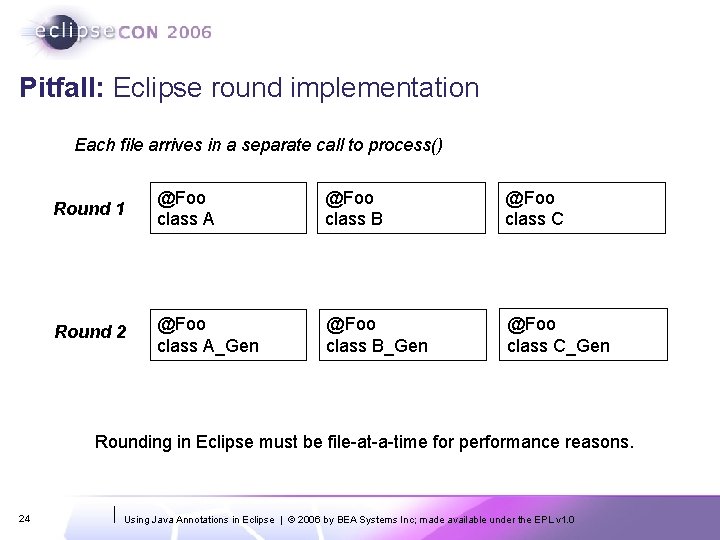 eclipseCON 2006

Pitfall: Eclipse round implementation

Each file arrives in a separate call to process()

Round 1

@Foo
class A

@Foo
class B

@Foo
class C

Round 2

@Foo
class A_Gen

@Foo
class B_Gen

@Foo
class C_Gen

Rounding in Eclipse must be file-at-a-time for performance reasons.

24

Using Java Annotations in Eclipse | © 2006 by BEA Systems Inc; made available under the EPL v1.0